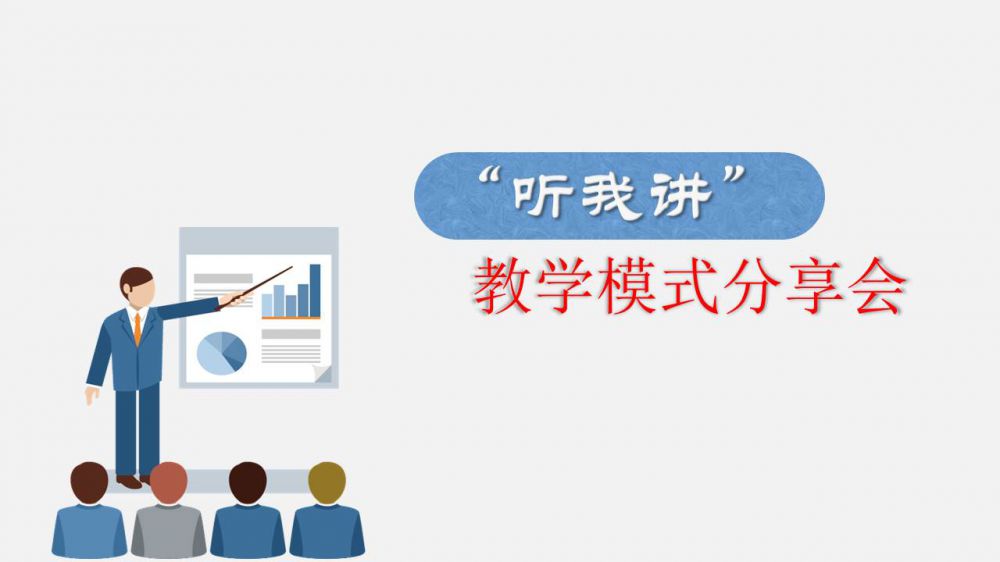 “听我讲”

教学模式分享会